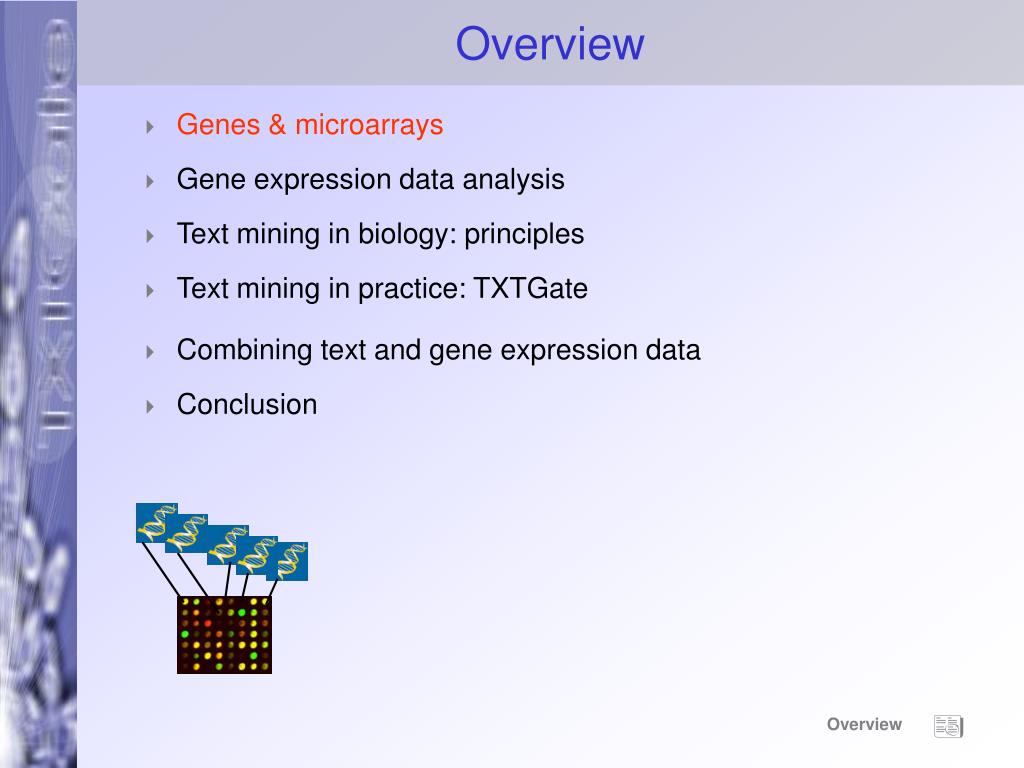 Overview

Genes & microarrays

Gene expression data analysis

Text mining in biology: principles

Text mining in practice: TXTGate

Combining text and gene expression data

Conclusion

Overview